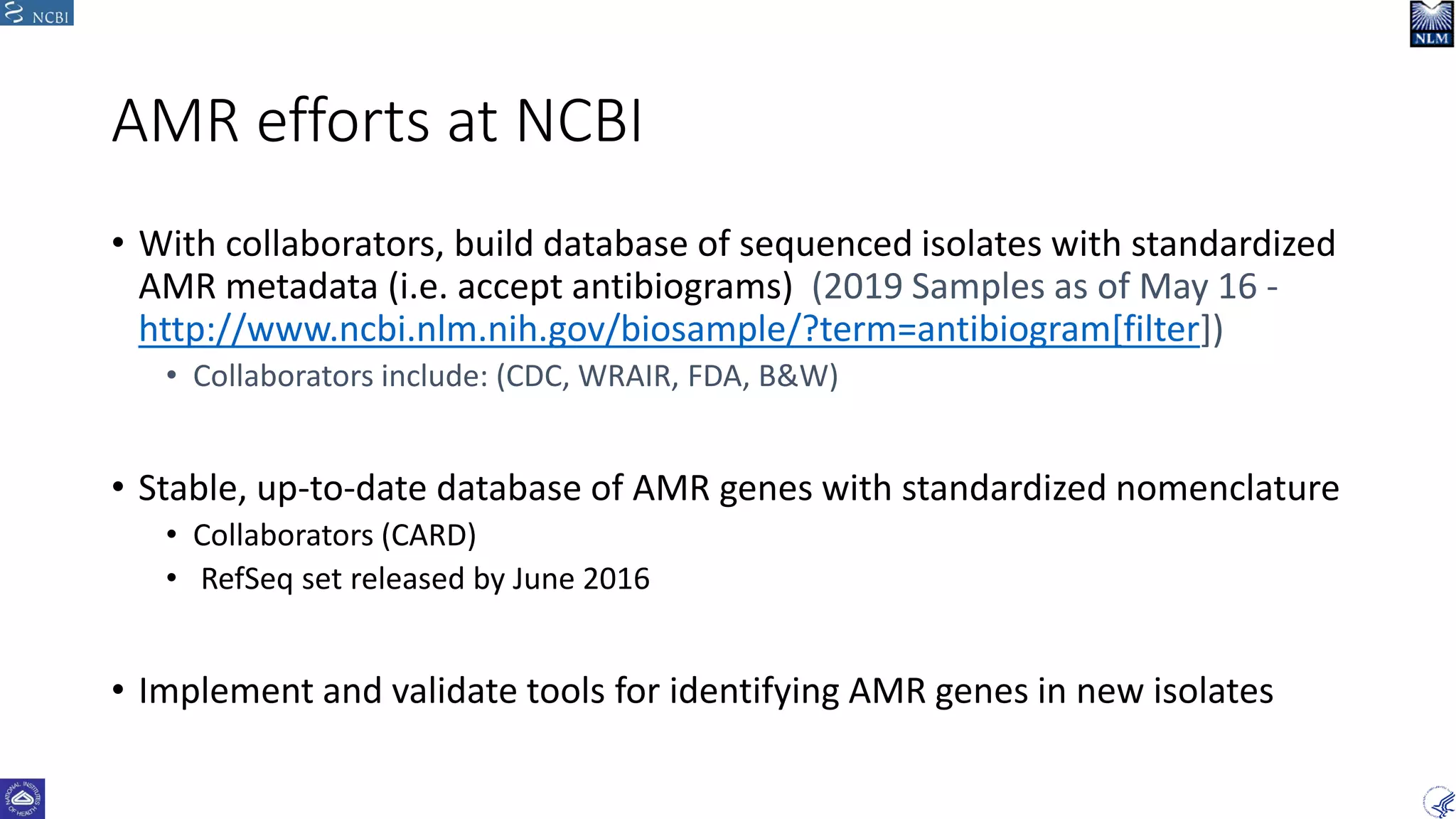 NCBI

NLM

AMR efforts at NCBI

• With collaborators, build database of sequenced isolates with standardized AMR metadata (i.e. accept antibiograms) (2019 Samples as of May 16 - http://www.ncbi.nlm.nih.gov/biosample/?term=antibiogram[filter])
• Collaborators include: (CDC, WRAIR, FDA, B&W)

• Stable, up-to-date database of AMR genes with standardized nomenclature
• Collaborators (CARD)
• RefSeq set released by June 2016

• Implement and validate tools for identifying AMR genes in new isolates

NATIONAL INSTITUTES OF HEALTH